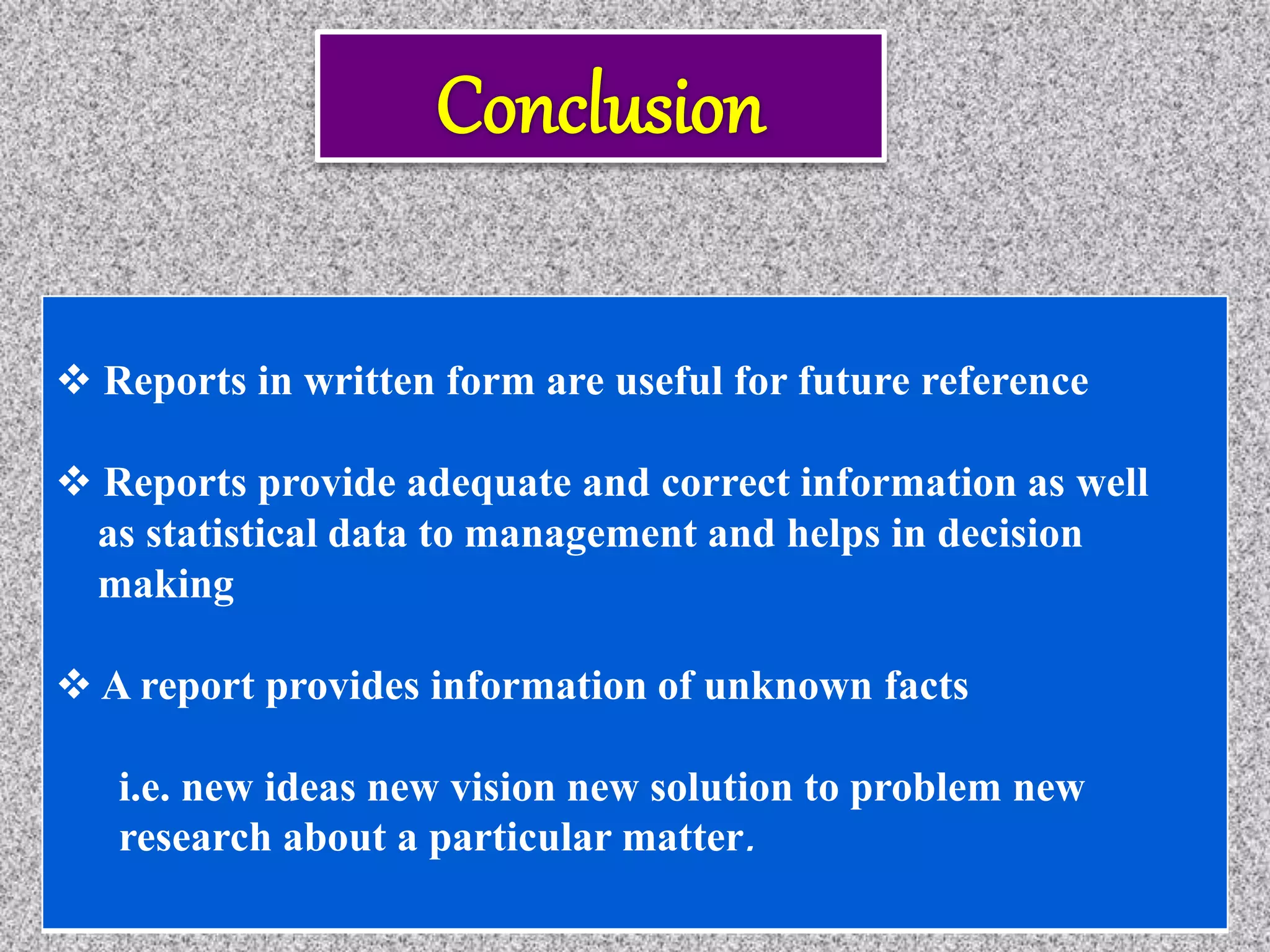 Conclusion

❖ Reports in written form are useful for future reference

❖ Reports provide adequate and correct information as well as statistical data to management and helps in decision making

❖ A report provides information of unknown facts

i.e. new ideas new vision new solution to problem new research about a particular matter.